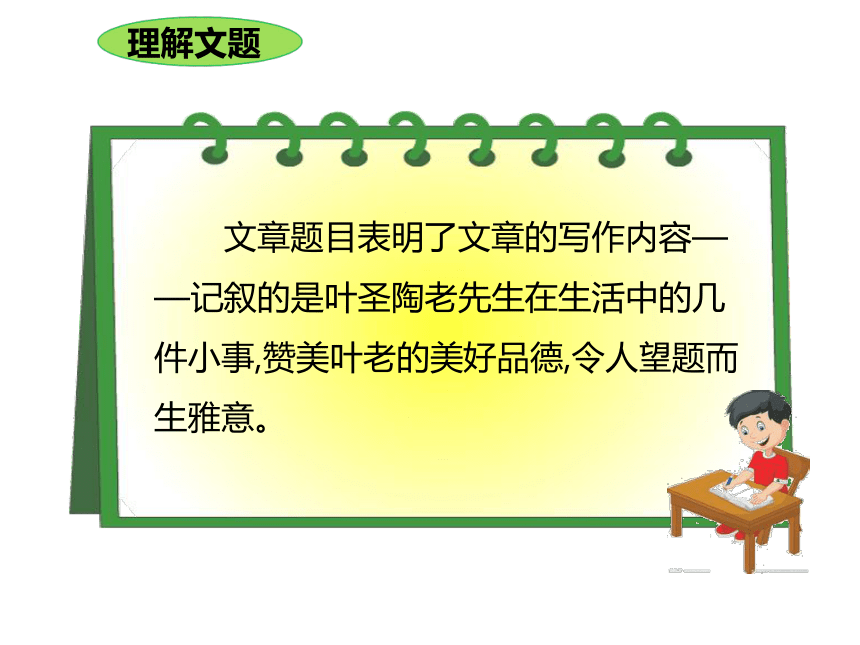 理解文题

文章题目表明了文章的写作内容——记叙的是叶圣陶老先生在生活中的几件小事,赞美叶老的美好品德,令人望题而生雅意。